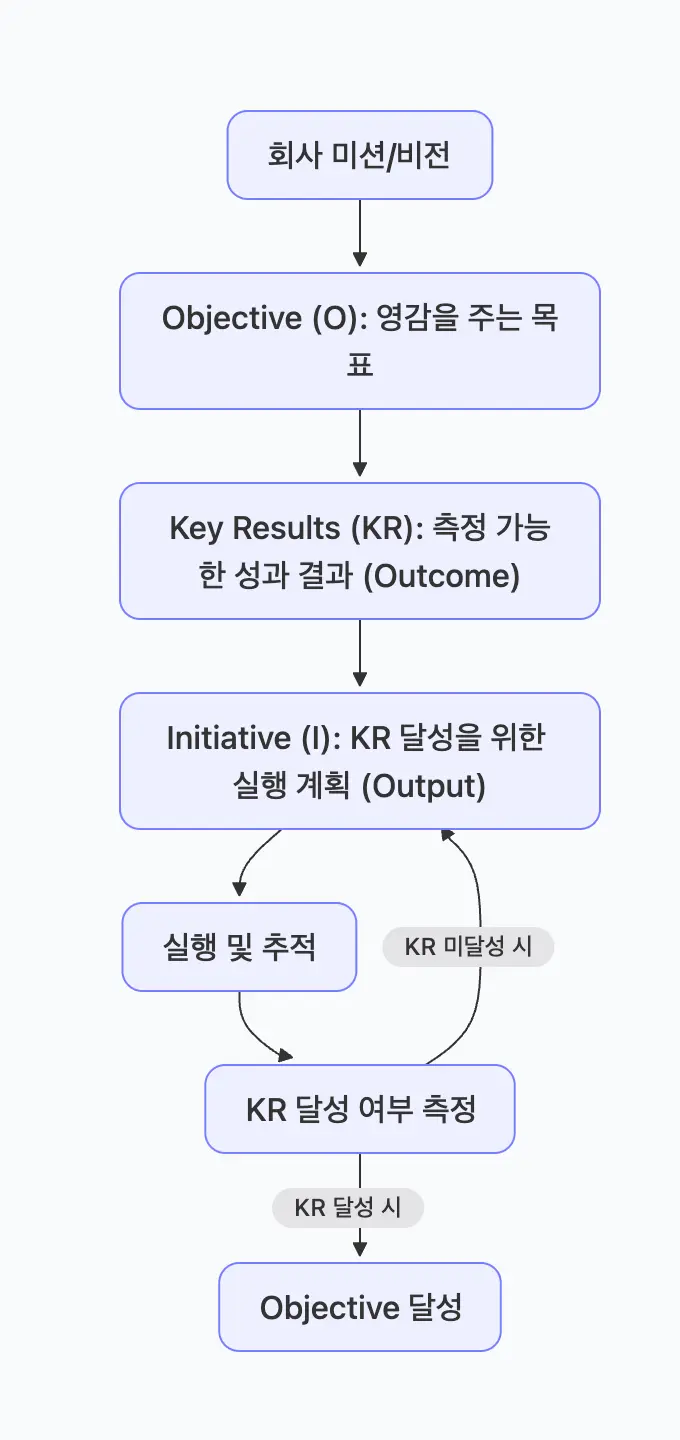 회사 미션/비전

Objective (O): 영감을 주는 목표

Key Results (KR): 측정 가능한 성과 결과 (Outcome)

Initiative (I): KR 달성을 위한 실행 계획 (Output)

실행 및 추적

KR 미달성 시

KR 달성 여부 측정

KR 달성 시

Objective 달성